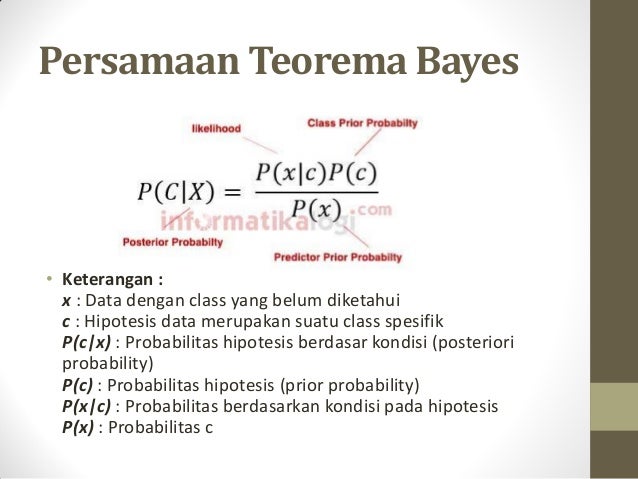 Persamaan Teorema Bayes

likelihood

Class Prior Probabilty

$P(C|X) = \frac{P(x|c)P(c)}{P(x)}$

informatikalogi.com

Posterior Probabilty

Predictor Prior Probabilty

• Keterangan :
x : Data dengan class yang belum diketahui
c : Hipotesis data merupakan suatu class spesifik
P(c|x) : Probabilitas hipotesis berdasar kondisi (posteriori probability)
P(c) : Probabilitas hipotesis (prior probability)
P(x|c) : Probabilitas berdasarkan kondisi pada hipotesis
P(x) : Probabilitas c